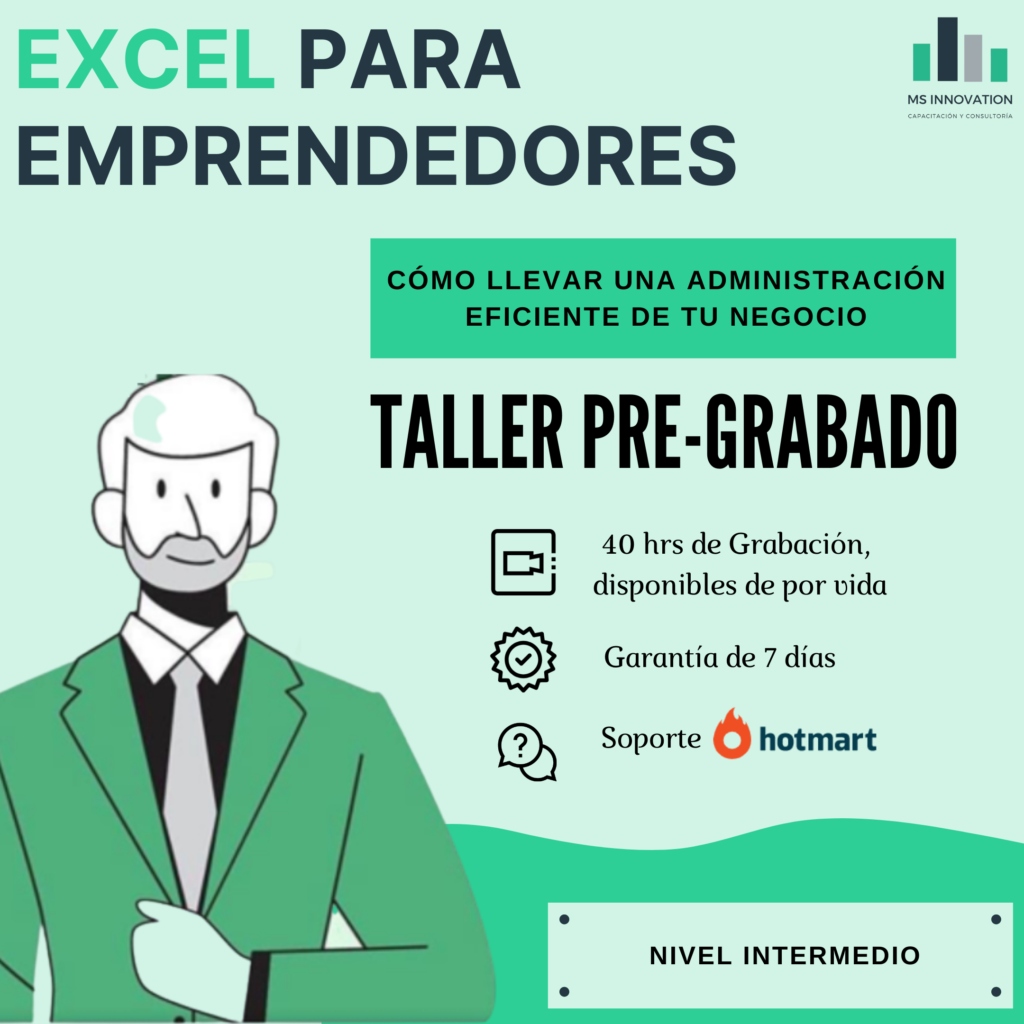 EXCEL PARA EMPRENDEDORES

MS INNOVATION
CAPACITACIÓN Y CONSULTORÍA

CÓMO LLEVAR UNA ADMINISTRACIÓN EFICIENTE DE TU NEGOCIO

TALLER PRE-GRABADO

40 hrs de Grabación, disponibles de por vida

Garantía de 7 días

Soporte hotmart

NIVEL INTERMEDIO